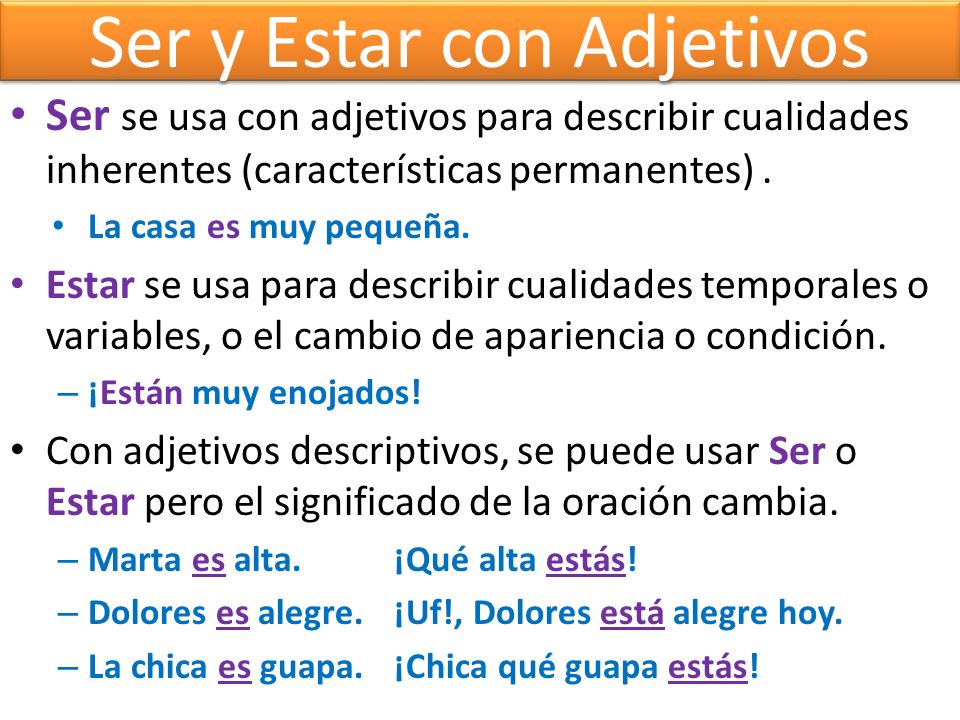 Ser y Estar con Adjetivos

• Ser se usa con adjetivos para describir cualidades inherentes (características permanentes) .

• La casa es muy pequeña.

• Estar se usa para describir cualidades temporales o variables, o el cambio de apariencia o condición.

– ¡Están muy enojados!

• Con adjetivos descriptivos, se puede usar Ser o Estar pero el significado de la oración cambia.

– Marta es alta. ¡Qué alta estás!

– Dolores es alegre. ¡Uf!, Dolores está alegre hoy.

– La chica es guapa. ¡Chica qué guapa estás!